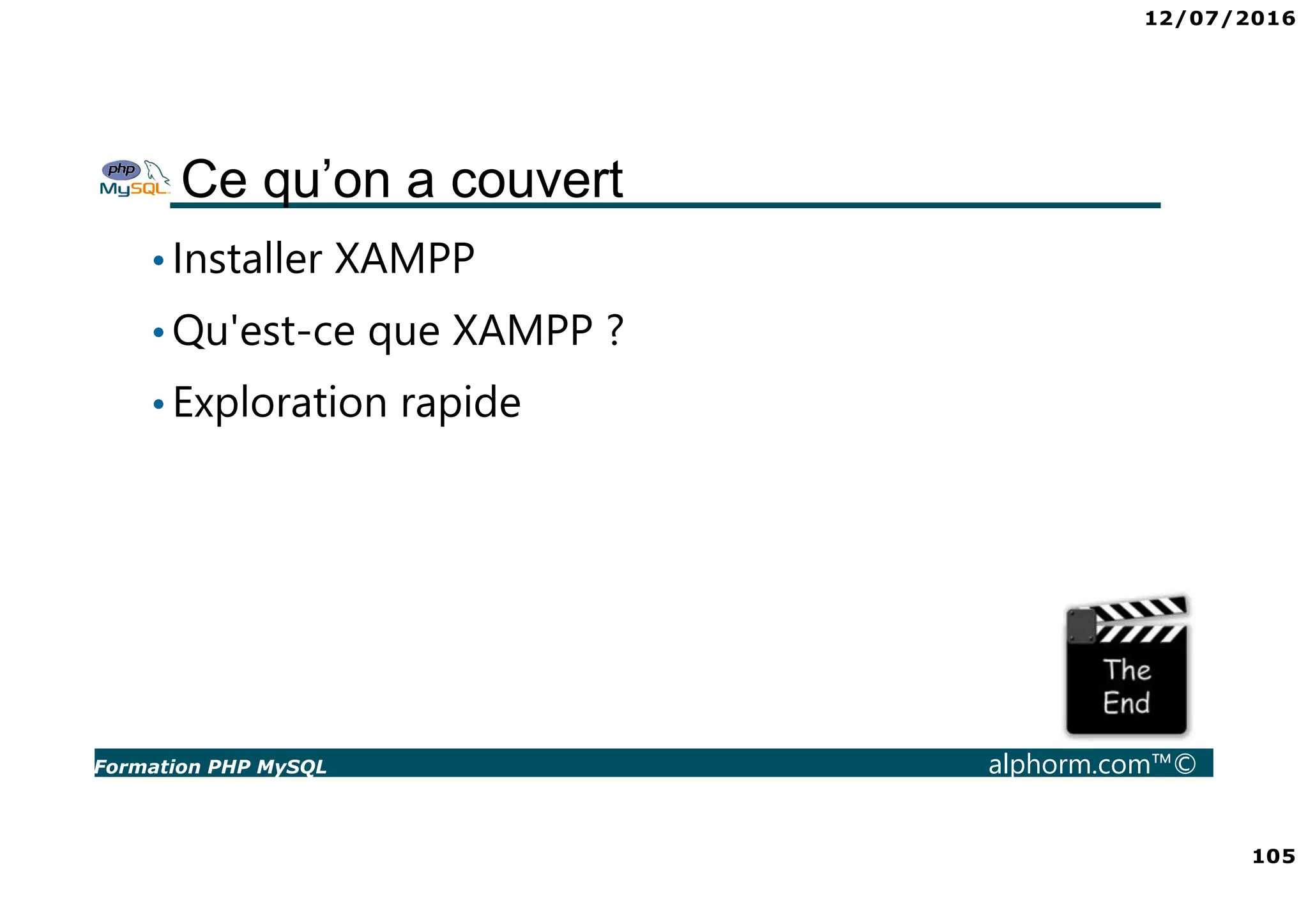 12/07/2016

php MySQL

Ce qu’on a couvert

• Installer XAMPP
• Qu'est-ce que XAMPP ?
• Exploration rapide

The End

Formation PHP MySQL

alphorm.com™©

105